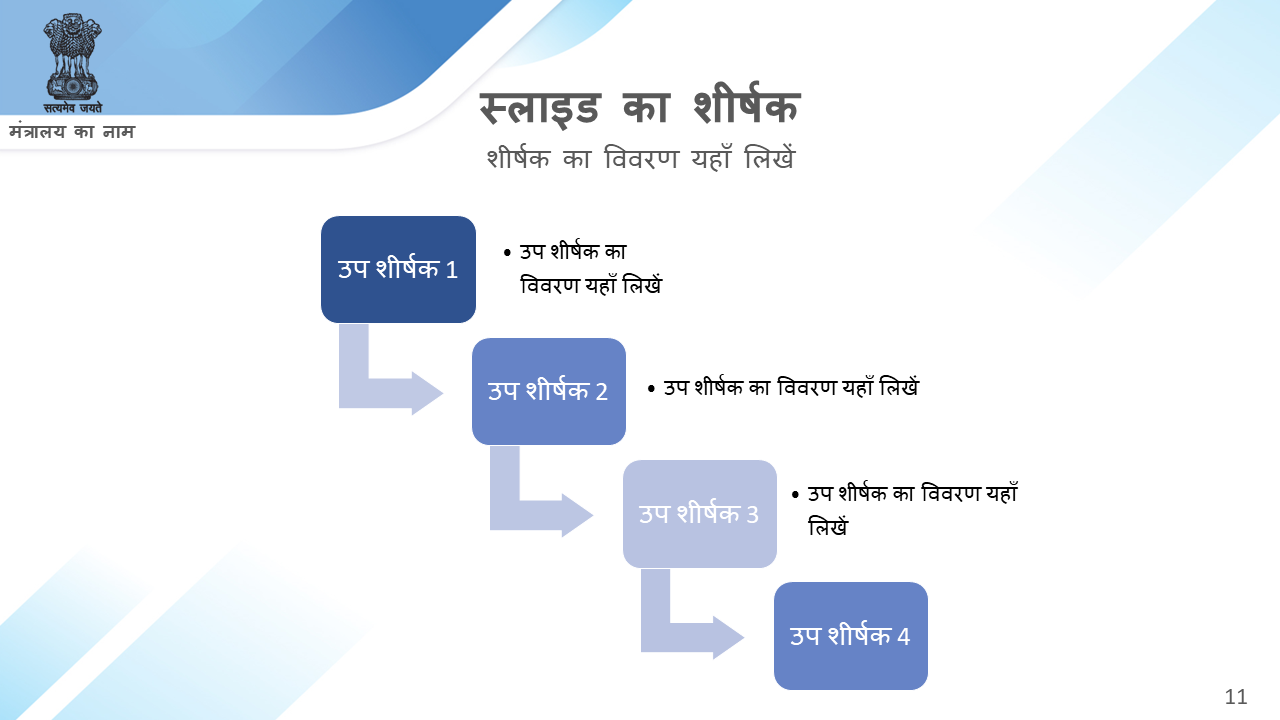 सत्यमेव जयते

मंत्रालय का नाम

स्लाइड का शीर्षक

शीर्षक का विवरण यहाँ लिखें

उप शीर्षक 1

• उप शीर्षक का विवरण यहाँ लिखें

उप शीर्षक 2

• उप शीर्षक का विवरण यहाँ लिखें

उप शीर्षक 3

• उप शीर्षक का विवरण यहाँ लिखें

उप शीर्षक 4

11